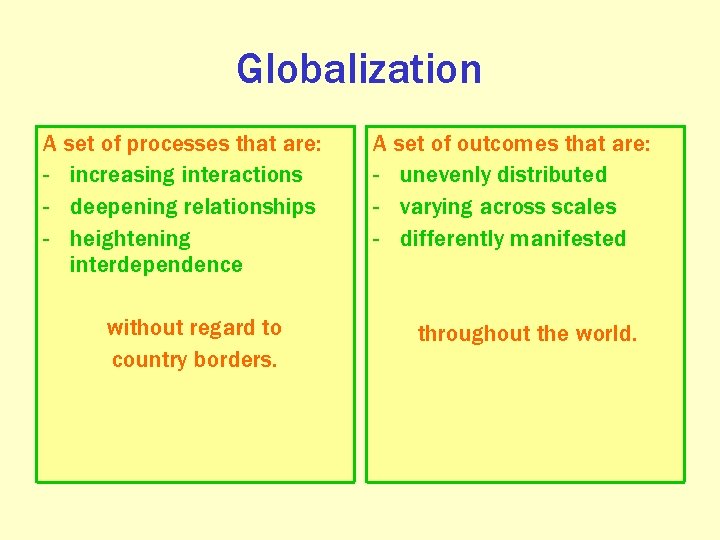 Globalization

A set of processes that are:
- increasing interactions
- deepening relationships
- heightening interdependence

without regard to country borders.

A set of outcomes that are:
- unevenly distributed
- varying across scales
- differently manifested

throughout the world.